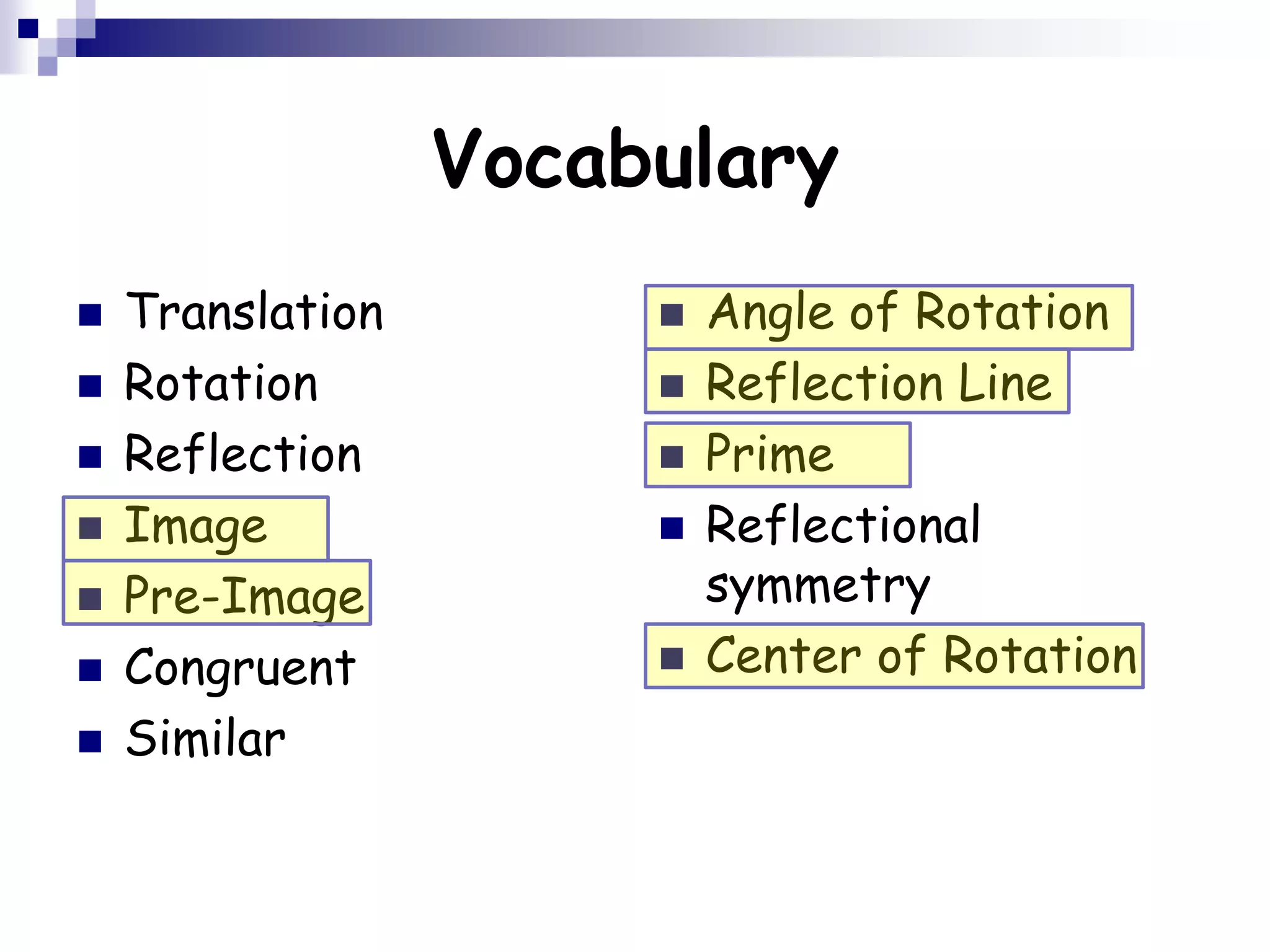 Vocabulary

- Translation
- Rotation
- Reflection
- Image
- Pre-Image
- Congruent
- Similar

- Angle of Rotation
- Reflection Line
- Prime
- Reflectional symmetry
- Center of Rotation